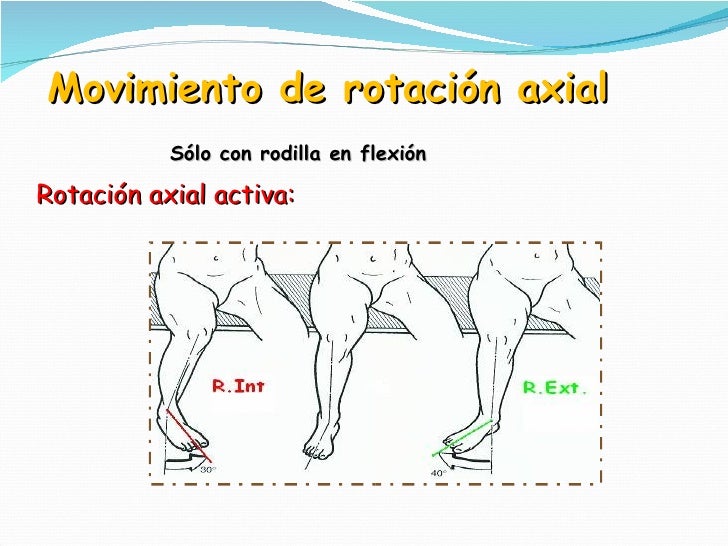 Movimiento de rotación axial

Sólo con rodilla en flexión

Rotación axial activa:

R.Int

R.Ext.

30°

40°